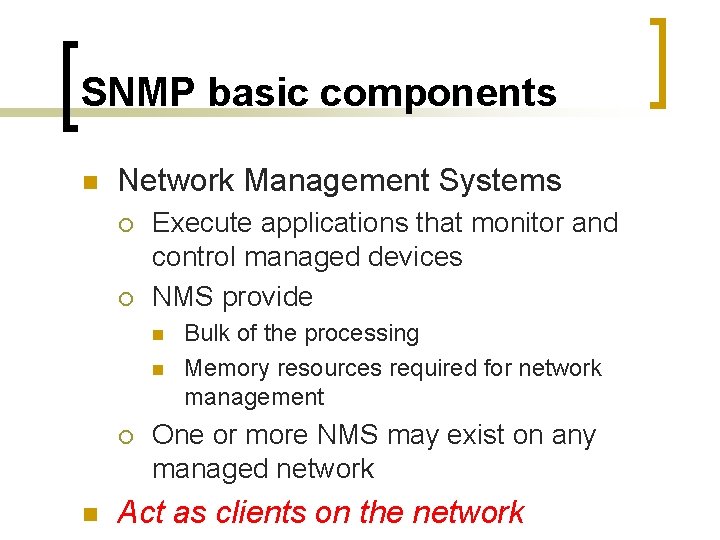 SNMP basic components

Network Management Systems

Execute applications that monitor and control managed devices

NMS provide

Bulk of the processing

Memory resources required for network management

One or more NMS may exist on any managed network

Act as clients on the network